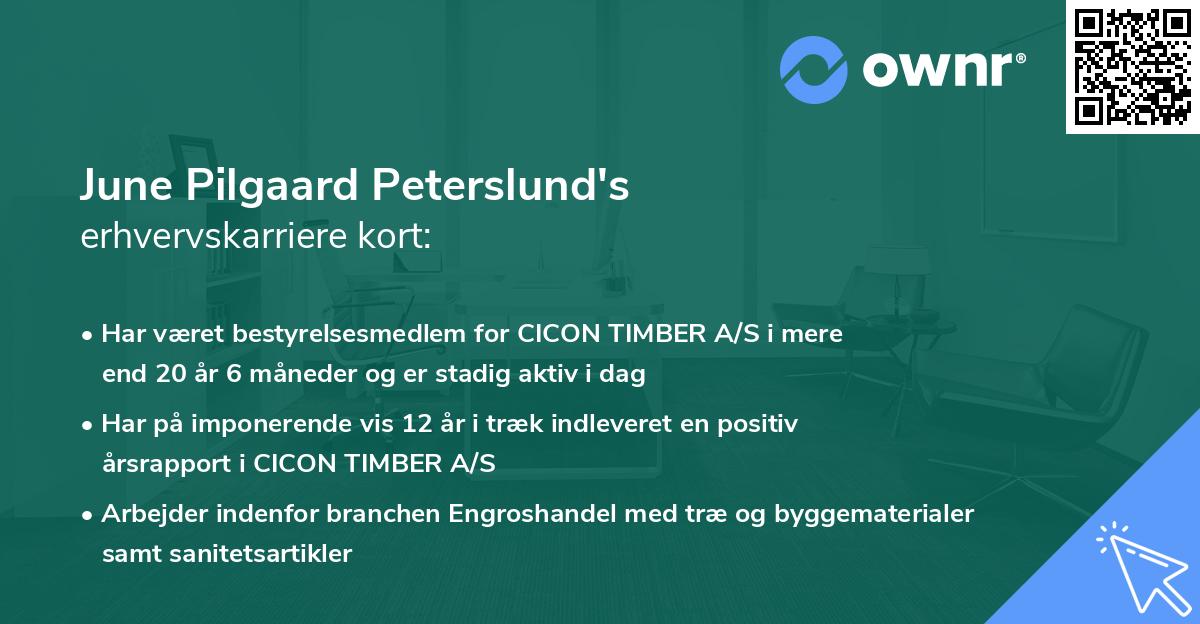 ownr®

June Pilgaard Peterslund's
erhvervskarriere kort:

• Har været bestyrelsesmedlem for CICON TIMBER A/S i mere end 20 år 6 måneder og er stadig aktiv i dag

• Har på imponerende vis 12 år i træk indleveret en positiv årsrapport i CICON TIMBER A/S

• Arbejder indenfor branchen Engroshandel med træ og byggematerialer samt sanitetsartikler